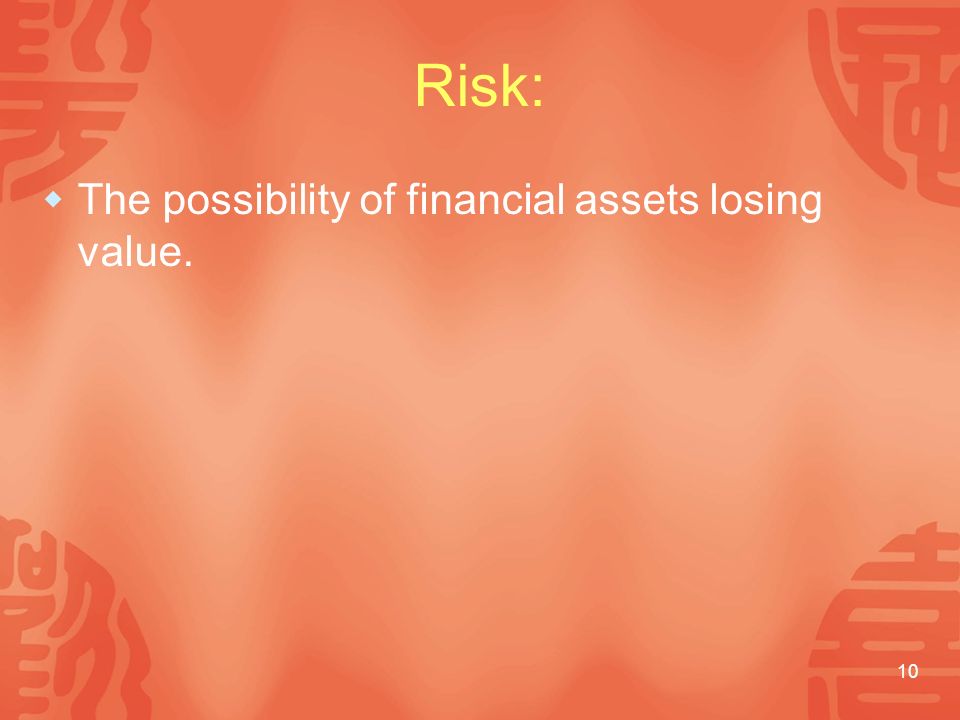 Risk:

The possibility of financial assets losing value.

10